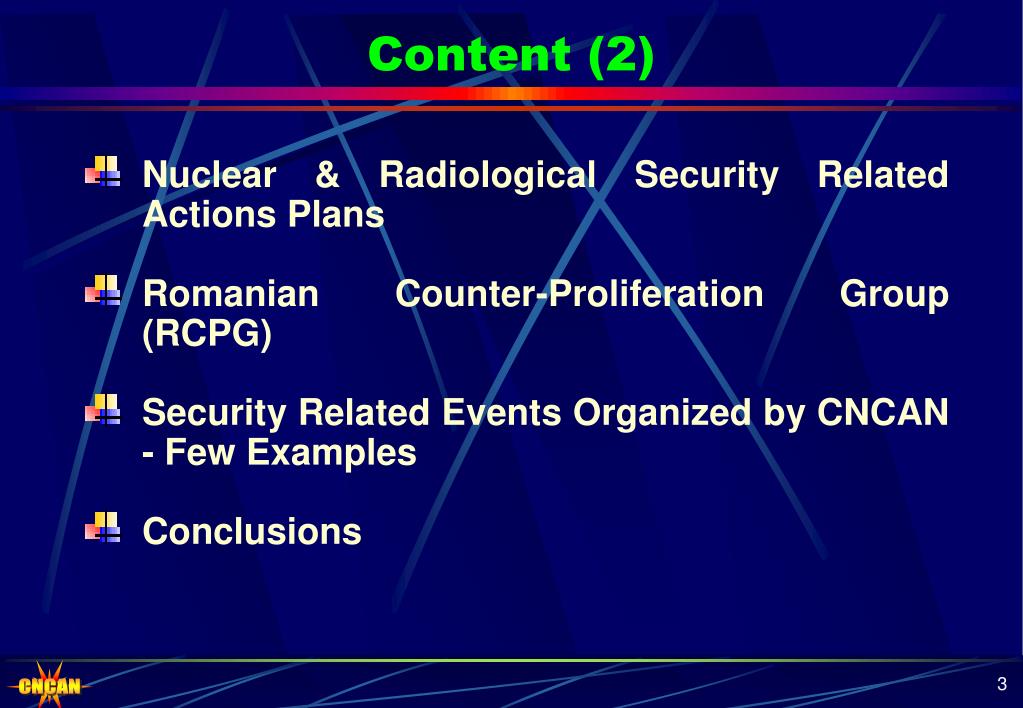 Content (2)

Nuclear & Radiological Security Related Actions Plans

Romanian Counter-Proliferation Group (RCPG)

Security Related Events Organized by CNCAN - Few Examples

Conclusions

CNCAN

3